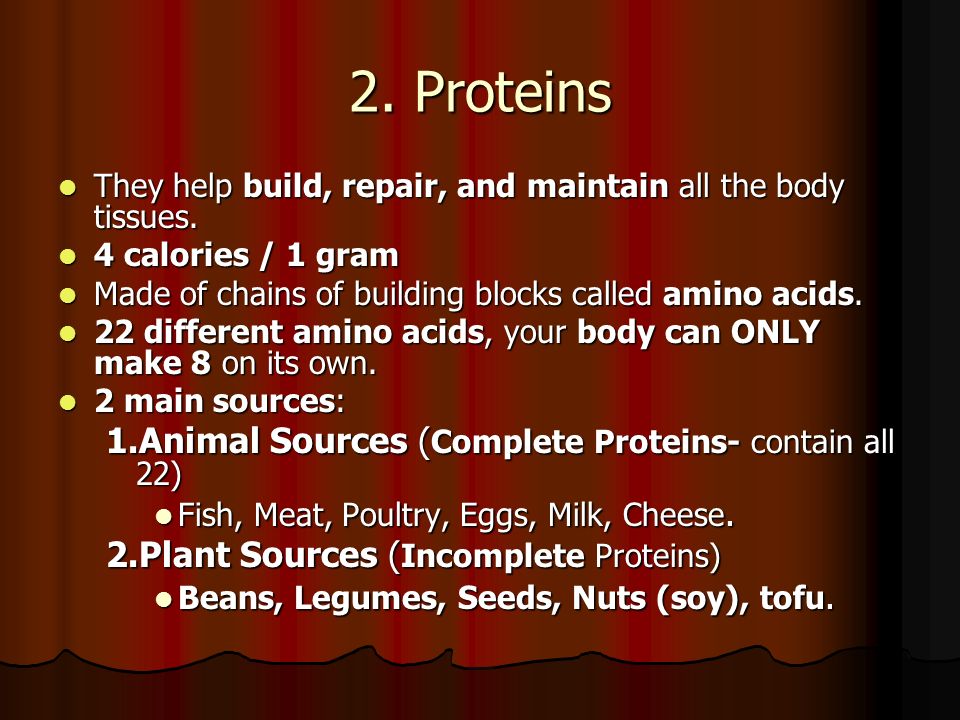 2. Proteins

- They help build, repair, and maintain all the body tissues.
- 4 calories / 1 gram
- Made of chains of building blocks called amino acids.
- 22 different amino acids, your body can ONLY make 8 on its own.
- 2 main sources:
  1.Animal Sources (Complete Proteins- contain all 22)
    - Fish, Meat, Poultry, Eggs, Milk, Cheese.
  2.Plant Sources (Incomplete Proteins)
    - Beans, Legumes, Seeds, Nuts (soy), tofu.